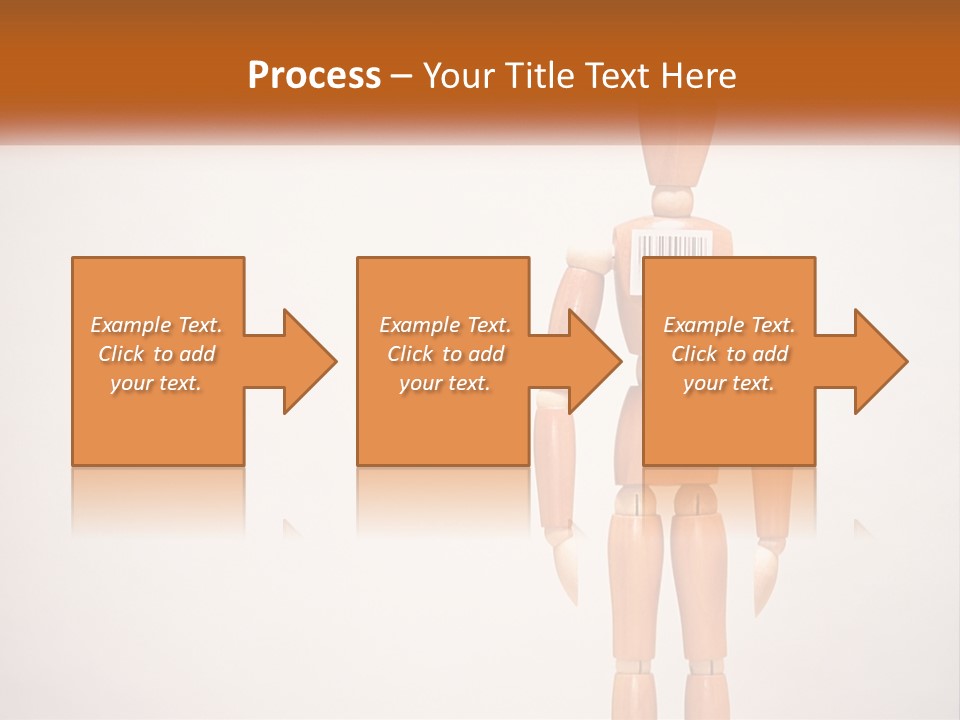 Process – Your Title Text Here

Example Text. Click to add your text.

Example Text. Click to add your text.

Example Text. Click to add your text.